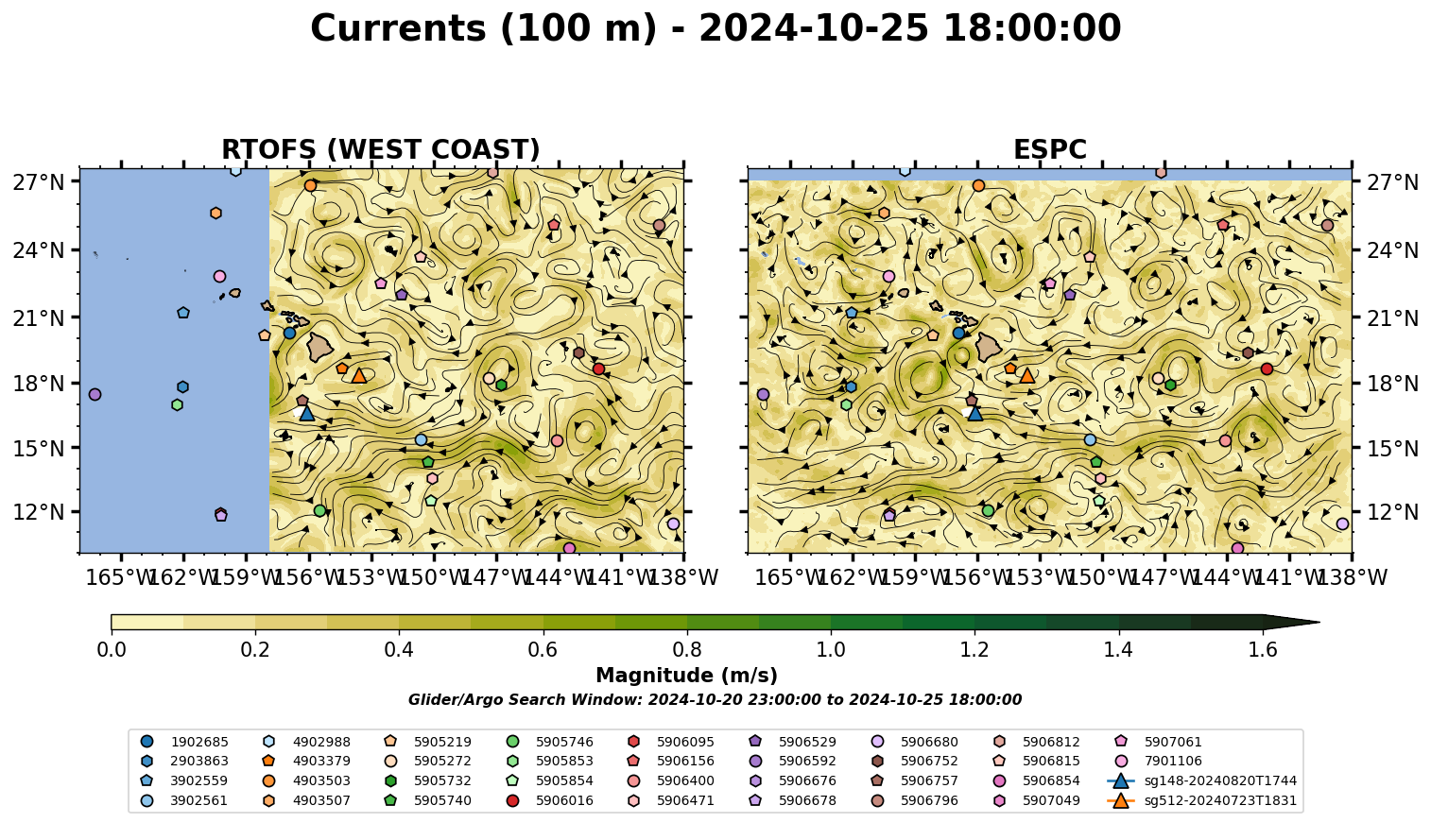 Currents (100 m) - 2024-10-25 18:00:00

RTOFS (WEST COAST)

27°N
24°N
21°N
18°N
15°N
12°N

165°W 162°W 159°W 156°W 153°W 150°W 147°W 144°W 141°W 138°W

ESPC

27°N
24°N
21°N
18°N
15°N
12°N

165°W 162°W 159°W 156°W 153°W 150°W 147°W 144°W 141°W 138°W

0.0 0.2 0.4 0.6 0.8 1.0 1.2 1.4 1.6

Magnitude (m/s)

Glider/Argo Search Window: 2024-10-20 23:00:00 to 2024-10-25 18:00:00

1902685
2903863
3902559
3902561
4902988
4903379
4903503
4903507
5905219
5905272
5905732
5905740
5905746
5905853
5905854
5906016
5906095
5906156
5906400
5906471
5906529
5906592
5906676
5906678
5906680
5906752
5906757
5906796
5906812
5906815
5906854
5907049
5907061
7901106
sg148-20240820T1744
sg512-20240723T1831